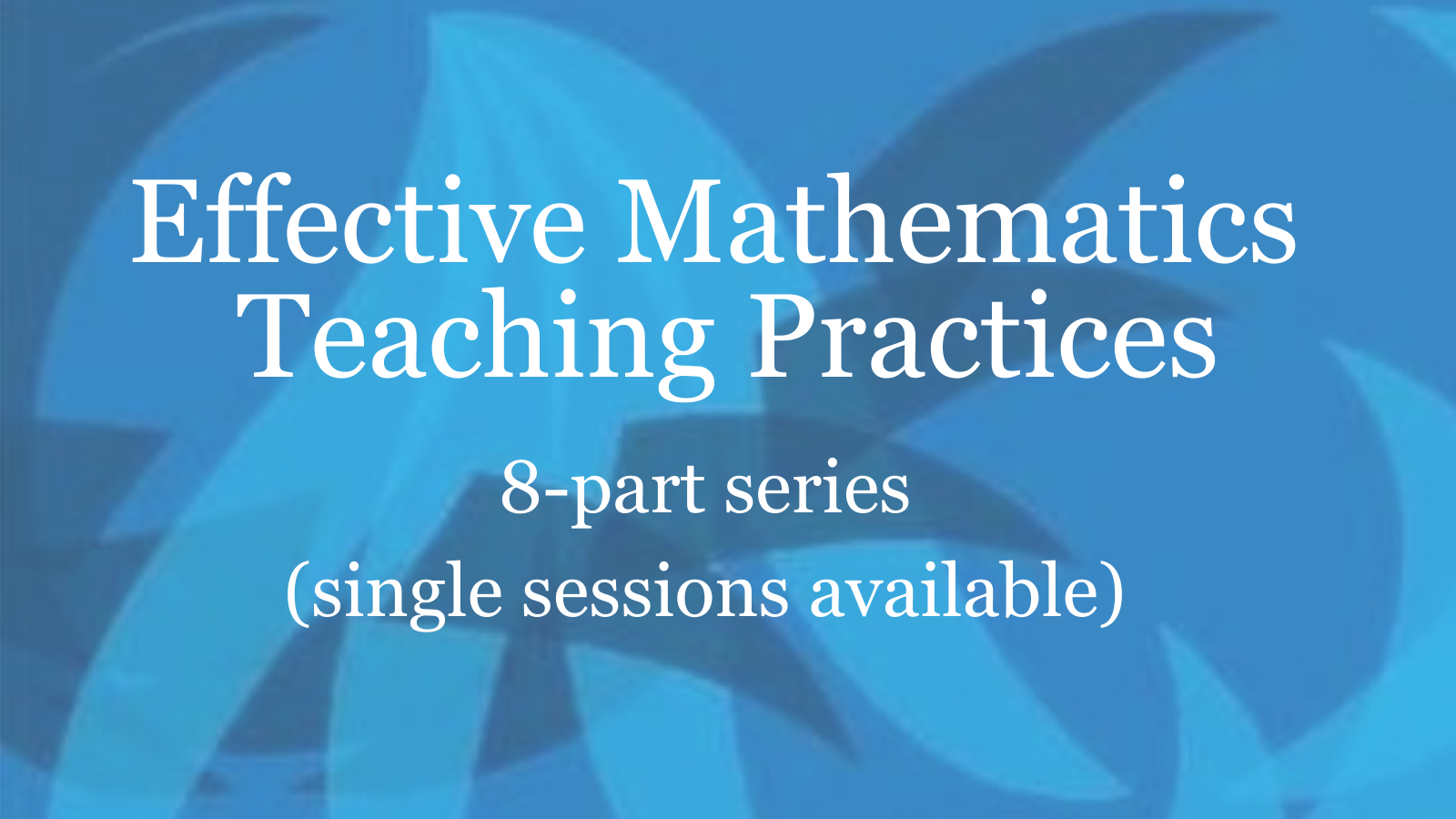 Effective Mathematics Teaching Practices

8-part series

(single sessions available)